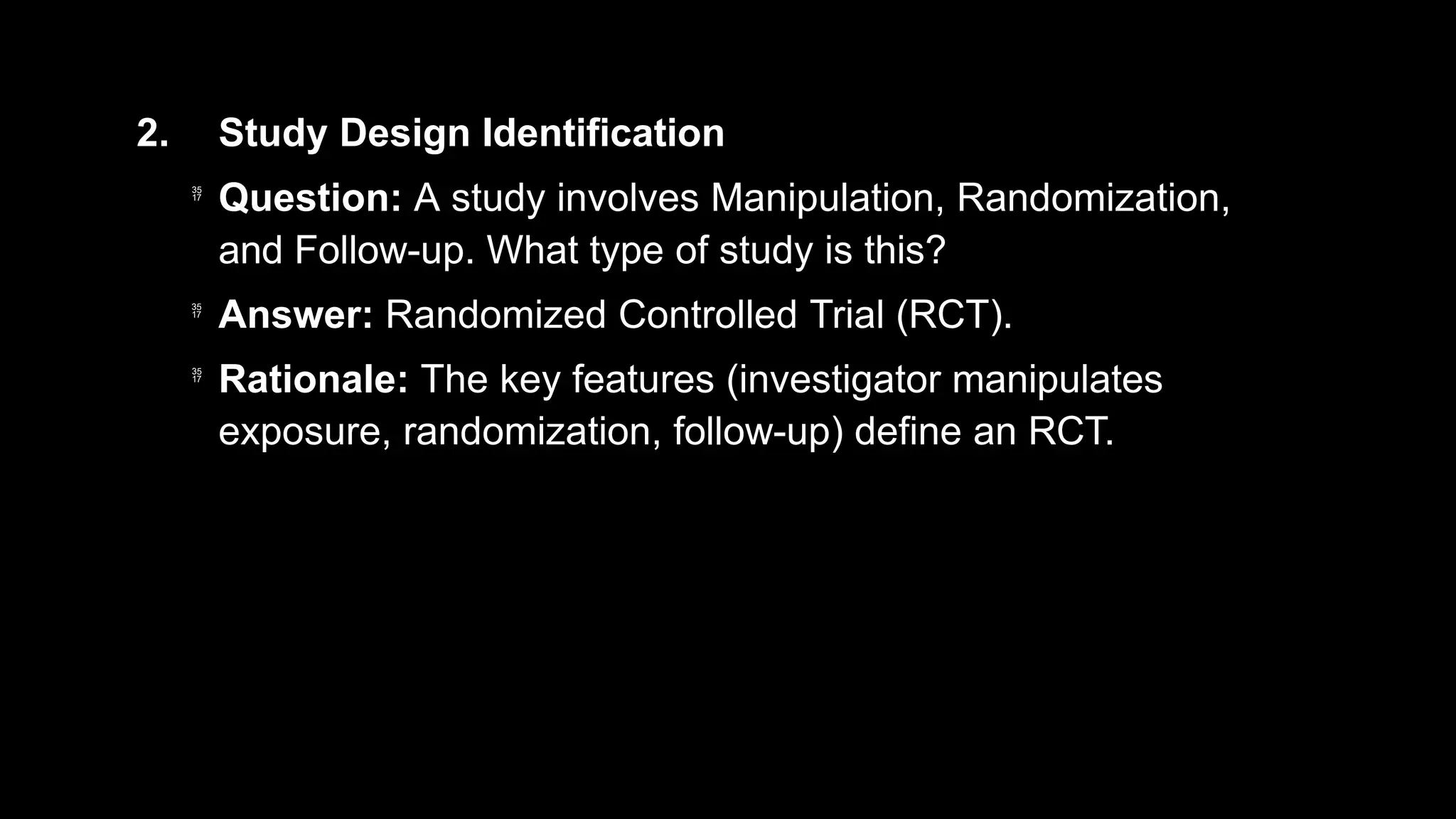 2. Study Design Identification

Question: A study involves Manipulation, Randomization, and Follow-up. What type of study is this?

Answer: Randomized Controlled Trial (RCT).

Rationale: The key features (investigator manipulates exposure, randomization, follow-up) define an RCT.